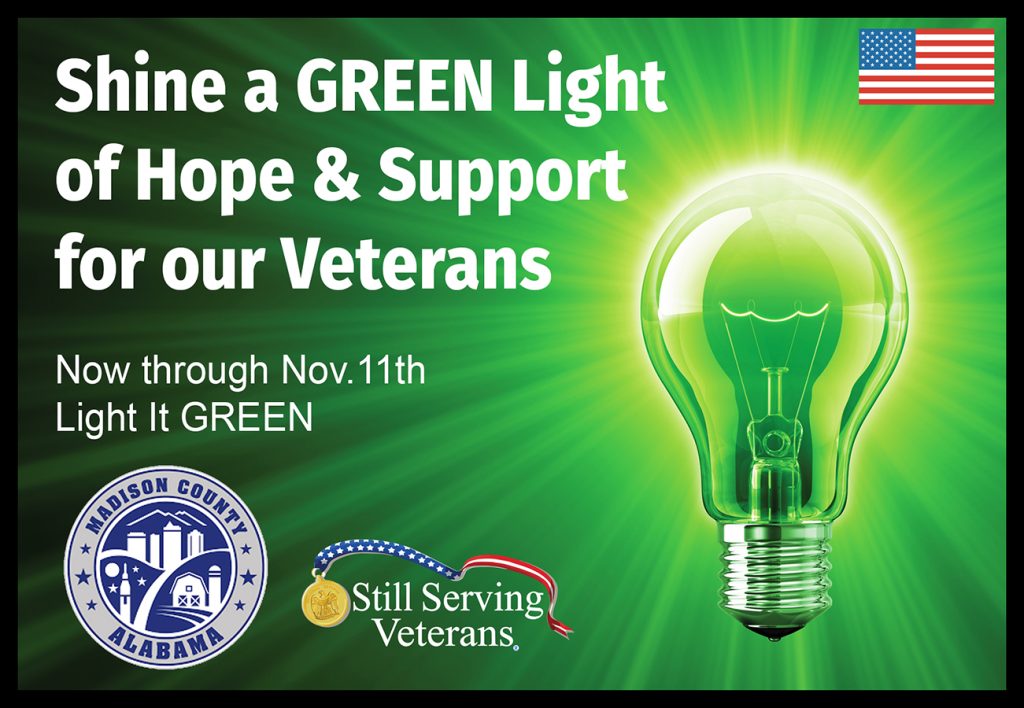 Shine a GREEN Light of Hope & Support for our Veterans

Now through Nov.11th
Light It GREEN

MADISON COUNTY
ALABAMA

Still Serving
Veterans